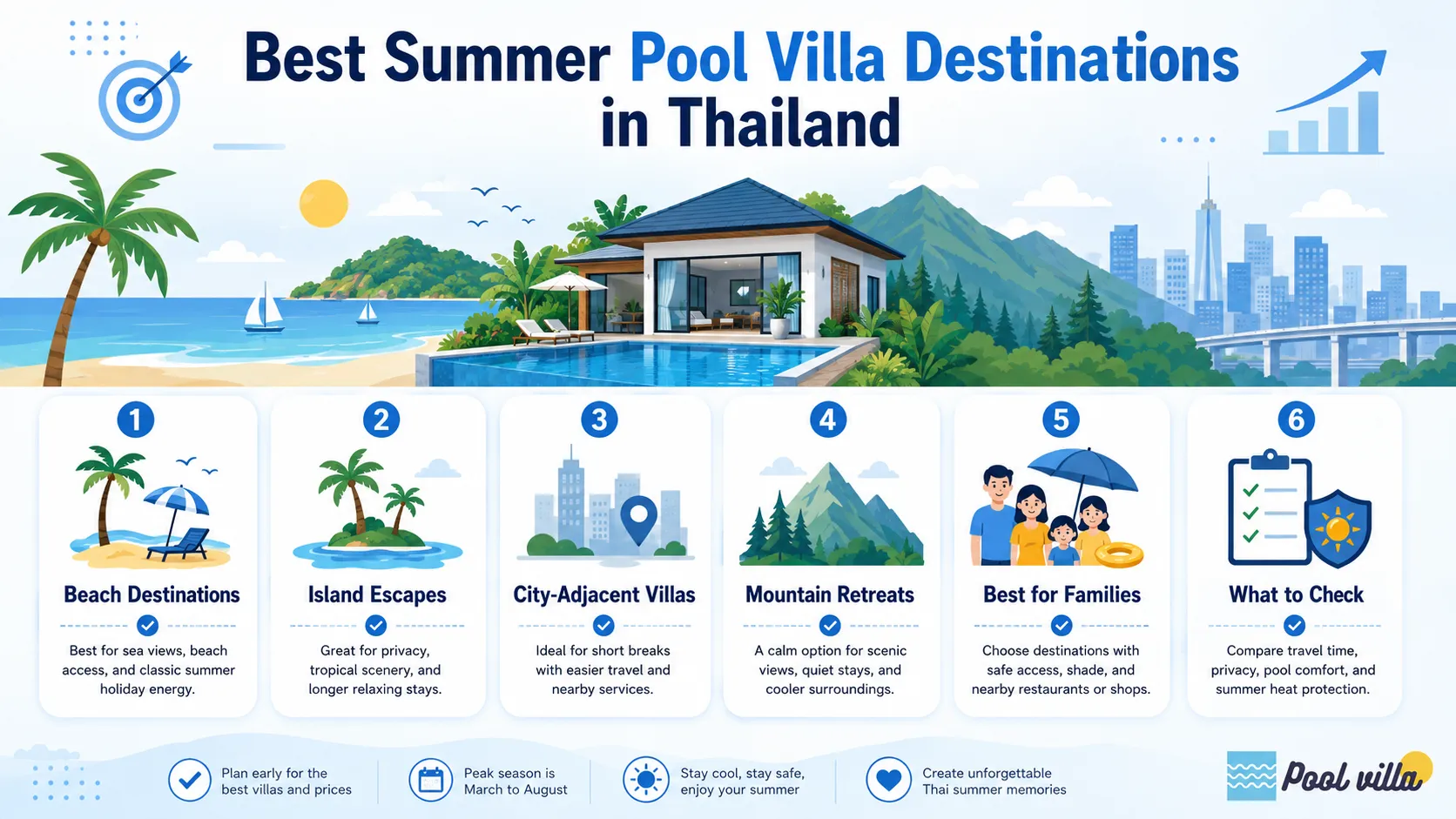 Best Summer Pool Villa Destinations in Thailand

1
Beach Destinations
Best for sea views, beach access, and classic summer holiday energy.

2
Island Escapes
Great for privacy, tropical scenery, and longer relaxing stays.

3
City-Adjacent Villas
Ideal for short breaks with easier travel and nearby services.

4
Mountain Retreats
A calm option for scenic views, quiet stays, and cooler surroundings.

5
Best for Families
Choose destinations with safe access, shade, and nearby restaurants or shops.

6
What to Check
Compare travel time, privacy, pool comfort, and summer heat protection.

Plan early for the best villas and prices

Peak season is March to August

Stay cool, stay safe, enjoy your summer

Create unforgettable Thai summer memories

Pool villa